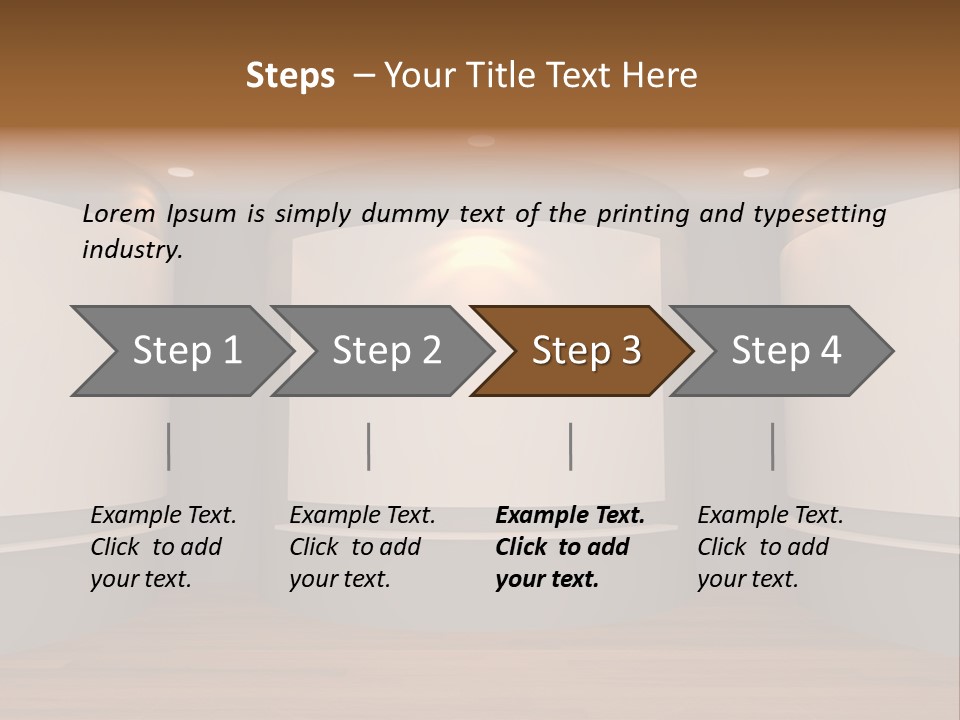 Steps – Your Title Text Here

Lorem Ipsum is simply dummy text of the printing and typesetting industry.

Step 1

Step 2

Step 3

Step 4

Example Text. Click to add your text.

Example Text. Click to add your text.

Example Text. Click to add your text.

Example Text. Click to add your text.